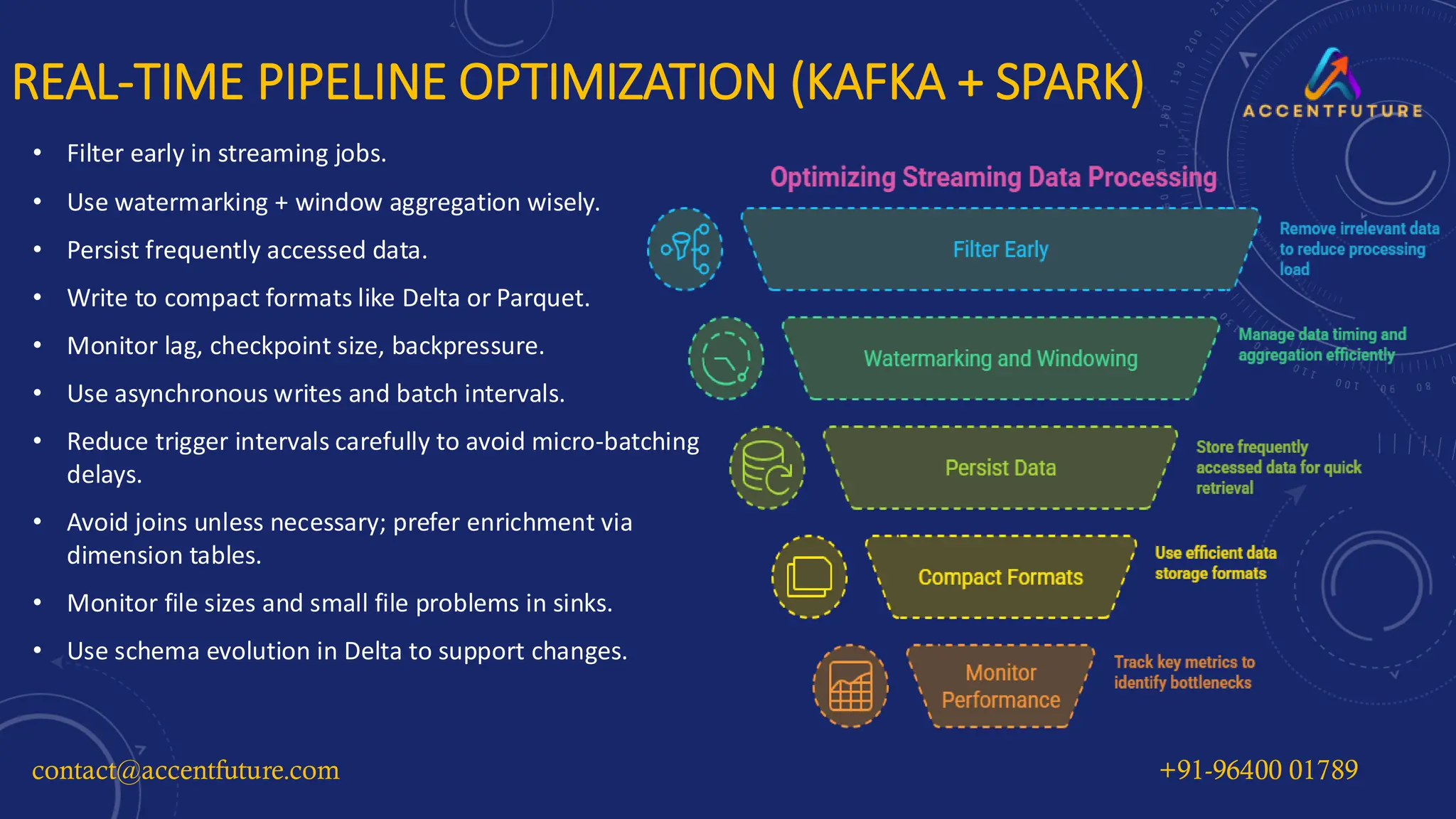 REAL-TIME PIPELINE OPTIMIZATION (KAFKA + SPARK)

ACCENTFUTURE

• Filter early in streaming jobs.
• Use watermarking + window aggregation wisely.
• Persist frequently accessed data.
• Write to compact formats like Delta or Parquet.
• Monitor lag, checkpoint size, backpressure.
• Use asynchronous writes and batch intervals.
• Reduce trigger intervals carefully to avoid micro-batching delays.
• Avoid joins unless necessary; prefer enrichment via dimension tables.
• Monitor file sizes and small file problems in sinks.
• Use schema evolution in Delta to support changes.

Optimizing Streaming Data Processing

Filter Early
Remove irrelevant data to reduce processing load

Watermarking and Windowing
Manage data timing and aggregation efficiently

Persist Data
Store frequently accessed data for quick retrieval

Compact Formats
Use efficient data storage formats

Monitor Performance
Track key metrics to identify bottlenecks

contact@accentfuture.com
+91-96400 01789